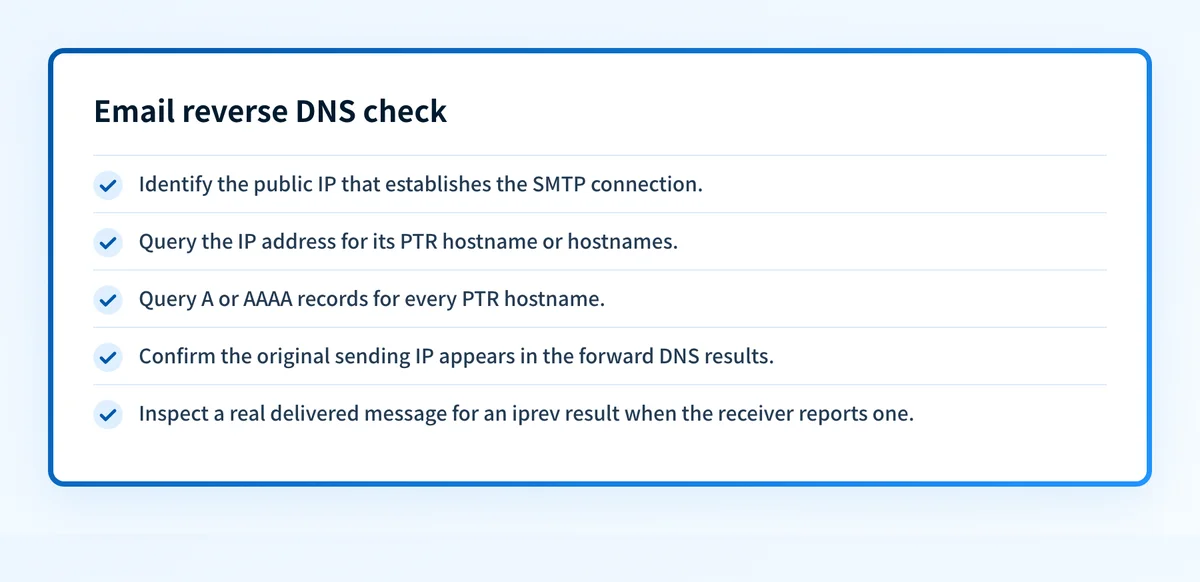 Email reverse DNS check

Identify the public IP that establishes the SMTP connection.

Query the IP address for its PTR hostname or hostnames.

Query A or AAAA records for every PTR hostname.

Confirm the original sending IP appears in the forward DNS results.

Inspect a real delivered message for an iprev result when the receiver reports one.